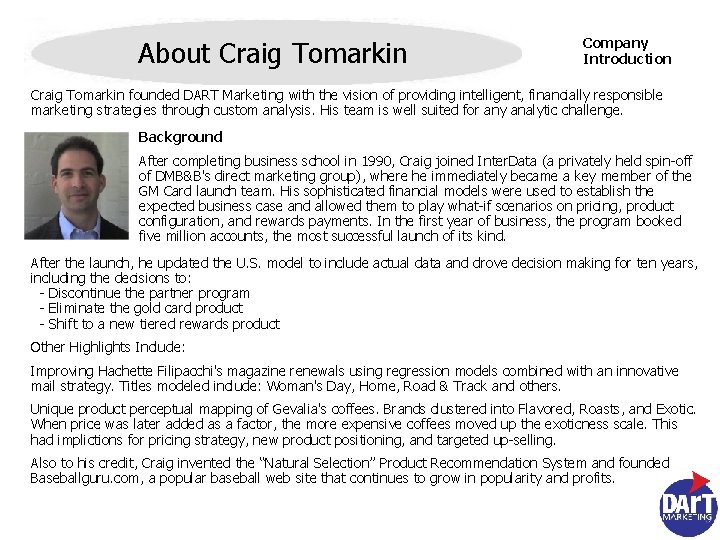 About Craig Tomarkin

Company Introduction

Craig Tomarkin founded DART Marketing with the vision of providing intelligent, financially responsible marketing strategies through custom analysis. His team is well suited for any analytic challenge.

Background

After completing business school in 1990, Craig joined InterData (a privately held spin-off of DMB&B's direct marketing group), where he immediately became a key member of the GM Card launch team. His sophisticated financial models were used to establish the expected business case and allowed them to play what-if scenarios on pricing, product configuration, and rewards payments. In the first year of business, the program booked five million accounts, the most successful launch of its kind.

After the launch, he updated the U.S. model to include actual data and drove decision making for ten years, including the decisions to:
- Discontinue the partner program
- Eliminate the gold card product
- Shift to a new tiered rewards product

Other Highlights Include:

Improving Hachette Filipacchi's magazine renewals using regression models combined with an innovative mail strategy. Titles modeled include: Woman's Day, Home, Road & Track and others.

Unique product perceptual mapping of Gevalia's coffees. Brands clustered into Flavored, Roasts, and Exotic. When price was later added as a factor, the more expensive coffees moved up the exoticness scale. This had implictions for pricing strategy, new product positioning, and targeted up-selling.

Also to his credit, Craig invented the "Natural Selection" Product Recommendation System and founded Baseballguru.com, a popular baseball web site that continues to grow in popularity and profits.

DART MARKETING